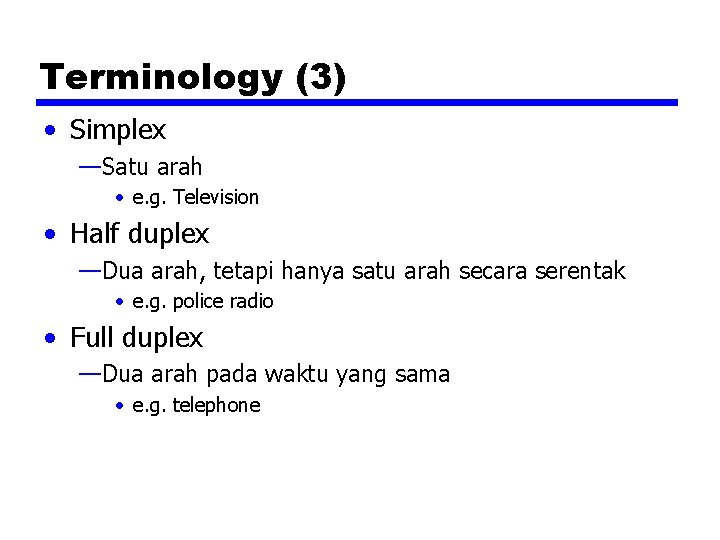 Terminology (3)

• Simplex
—Satu arah
• e.g. Television

• Half duplex
—Dua arah, tetapi hanya satu arah secara serentak
• e.g. police radio

• Full duplex
—Dua arah pada waktu yang sama
• e.g. telephone